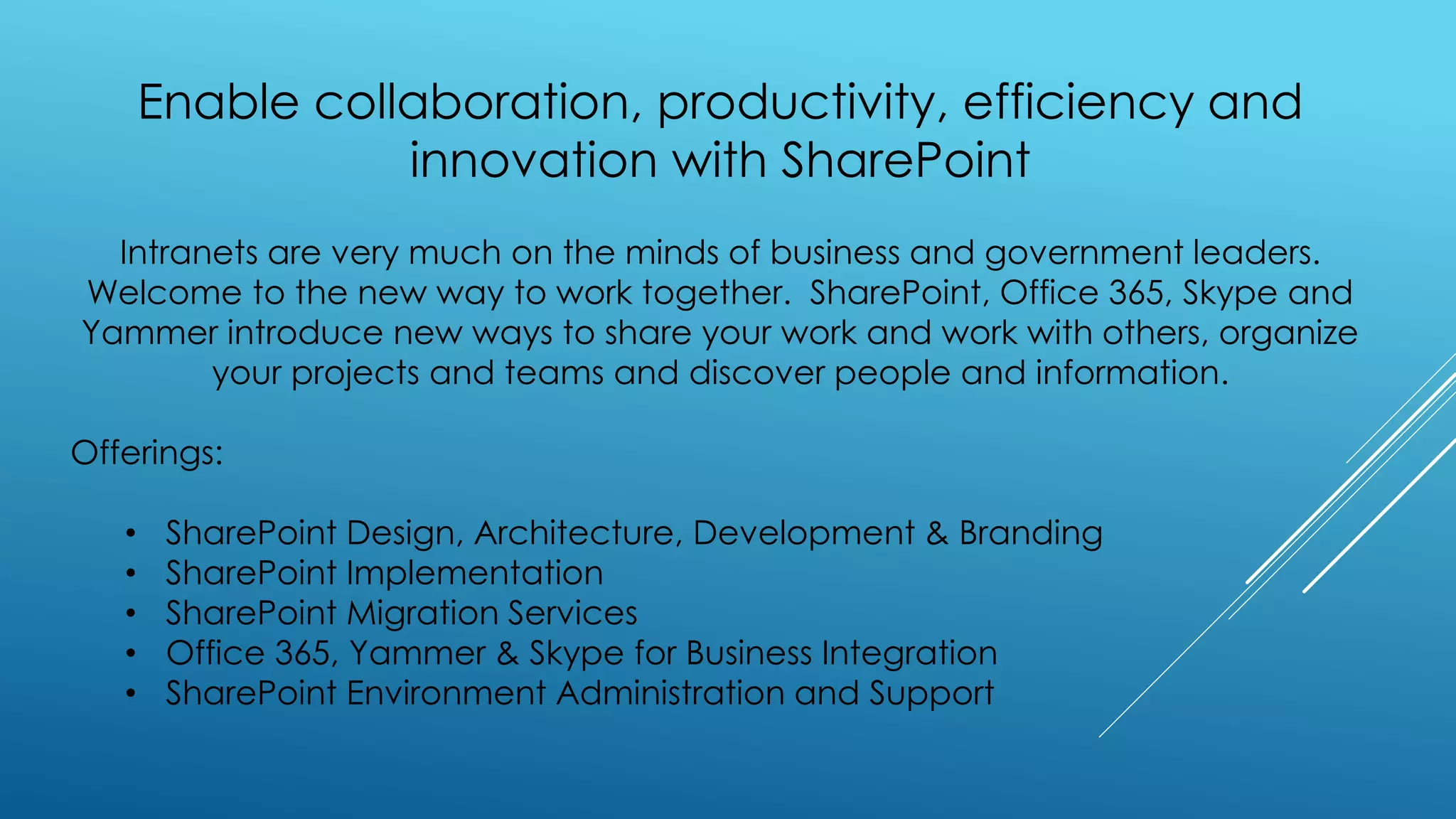 Enable collaboration, productivity, efficiency and innovation with SharePoint

Intranets are very much on the minds of business and government leaders. Welcome to the new way to work together. SharePoint, Office 365, Skype and Yammer introduce new ways to share your work and work with others, organize your projects and teams and discover people and information.

Offerings:

• SharePoint Design, Architecture, Development & Branding
• SharePoint Implementation
• SharePoint Migration Services
• Office 365, Yammer & Skype for Business Integration
• SharePoint Environment Administration and Support